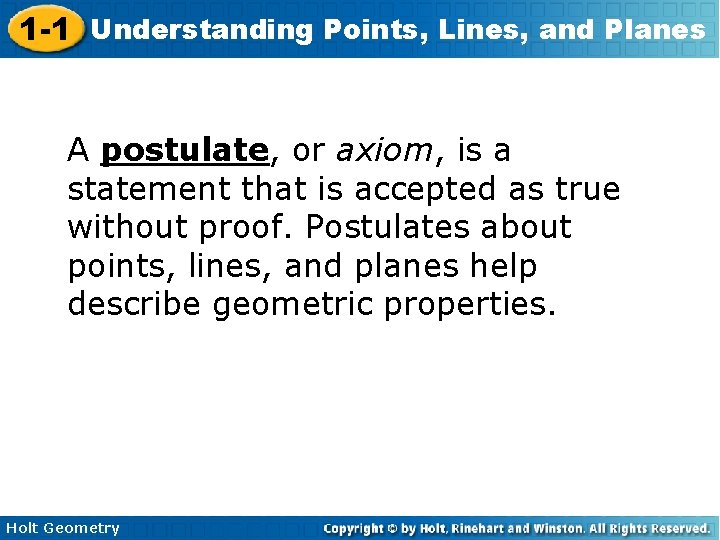 1-1 Understanding Points, Lines, and Planes

A postulate, or axiom, is a statement that is accepted as true without proof. Postulates about points, lines, and planes help describe geometric properties.

Holt Geometry

Copyright © by Holt, Rinehart and Winston. All Rights Reserved.